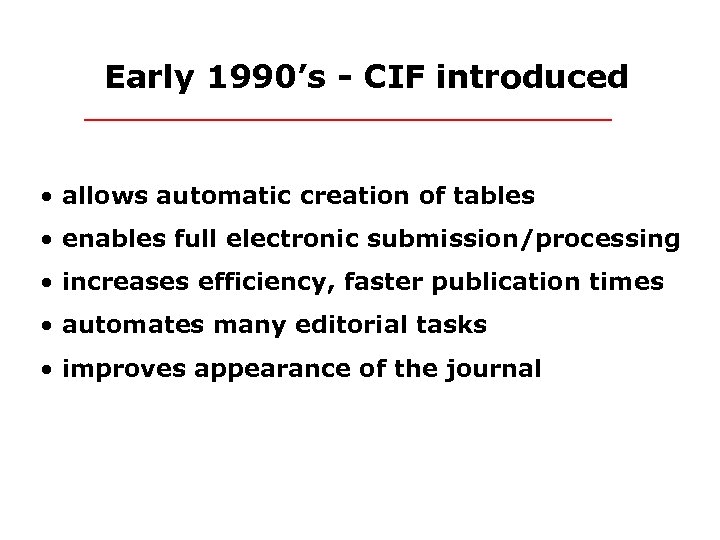 Early 1990’s - CIF introduced

• allows automatic creation of tables
• enables full electronic submission/processing
• increases efficiency, faster publication times
• automates many editorial tasks
• improves appearance of the journal